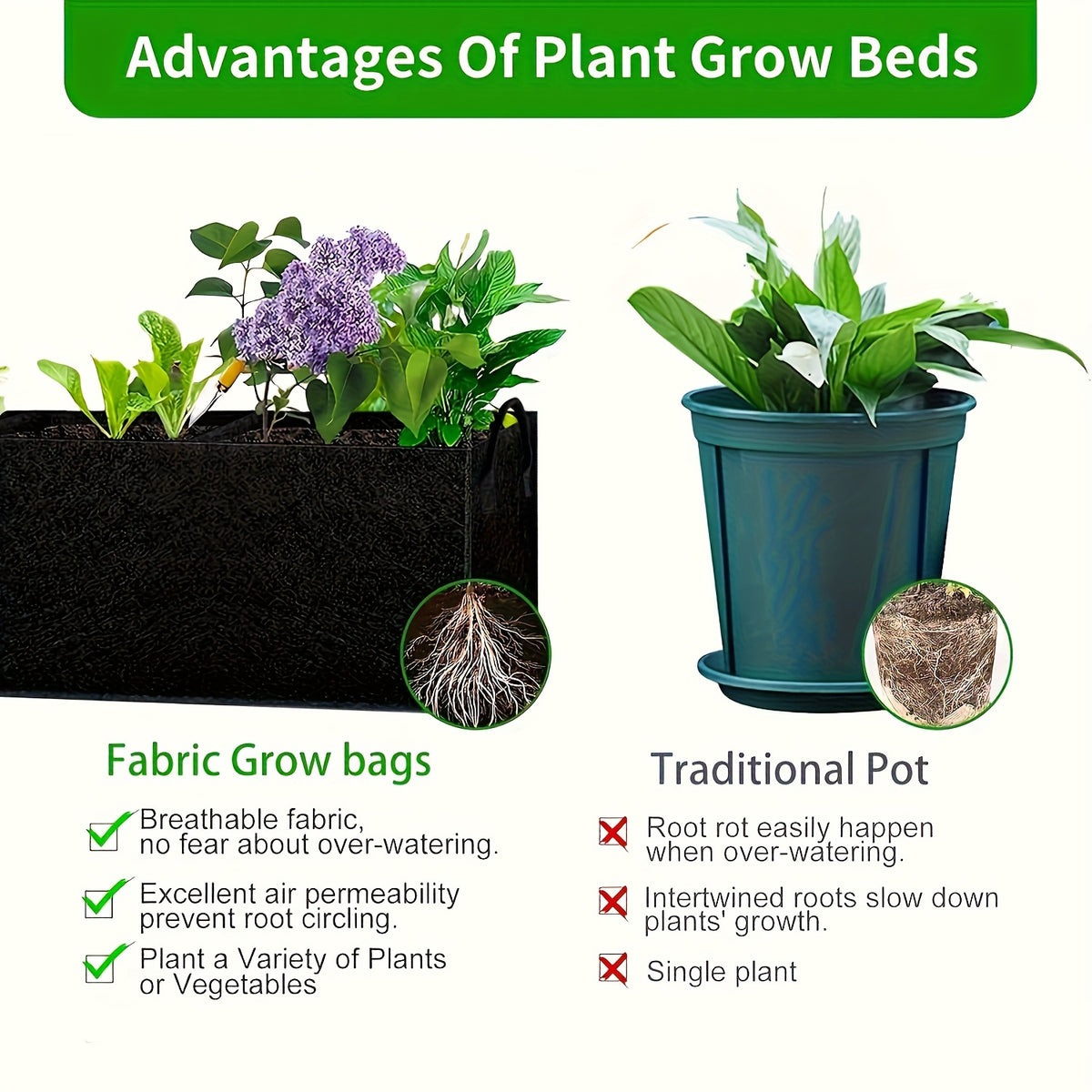 Advantages Of Plant Grow Beds

Fabric Grow bags

Breathable fabric, no fear about over-watering.

Excellent air permeability prevent root circling.

Plant a Variety of Plants or Vegetables

Traditional Pot

Root rot easily happen when over-watering.

Intertwined roots slow down plants' growth.

Single plant